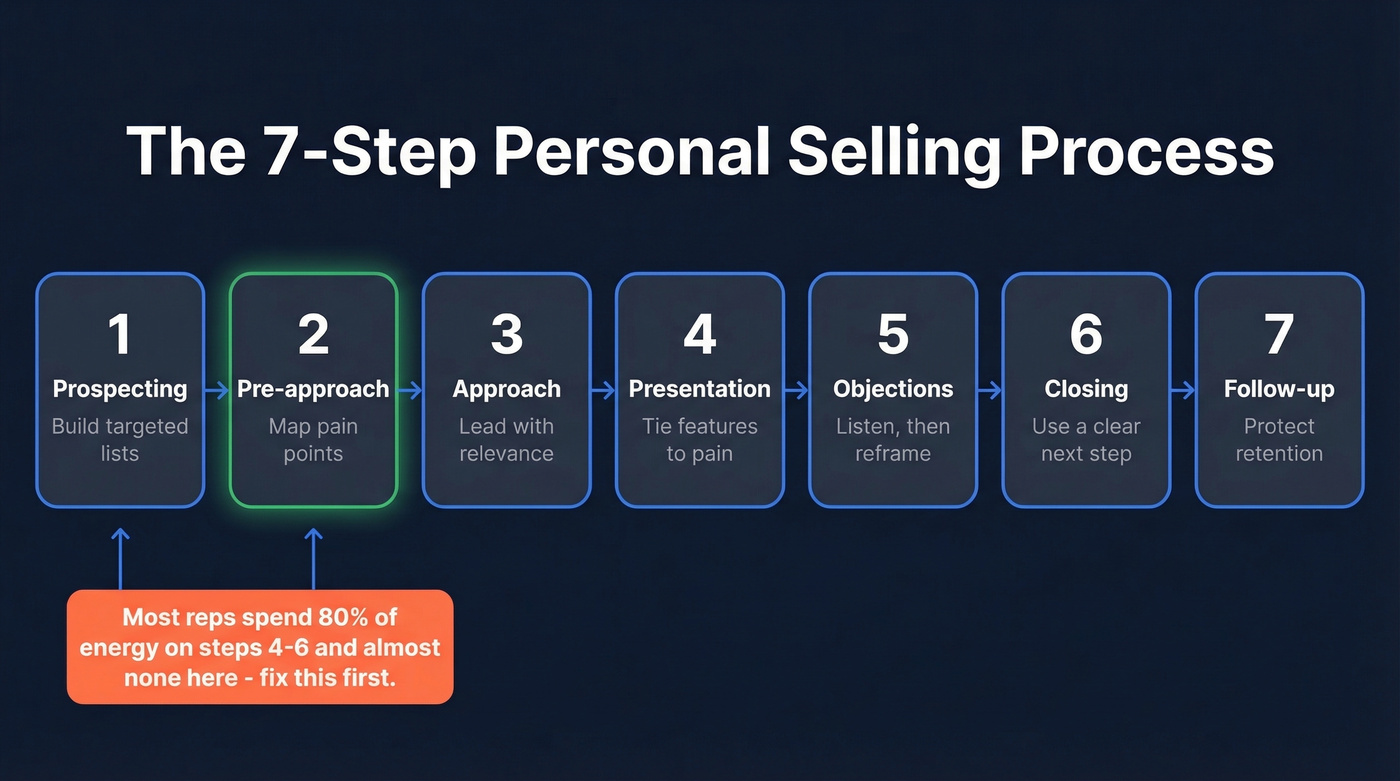 The 7-Step Personal Selling Process

1
Prospecting
Build targeted lists

2
Pre-approach
Map pain points

3
Approach
Lead with relevance

4
Presentation
Tie features to pain

5
Objections
Listen, then reframe

6
Closing
Use a clear next step

7
Follow-up
Protect retention

Most reps spend 80% of energy on steps 4-6 and almost none here - fix this first.